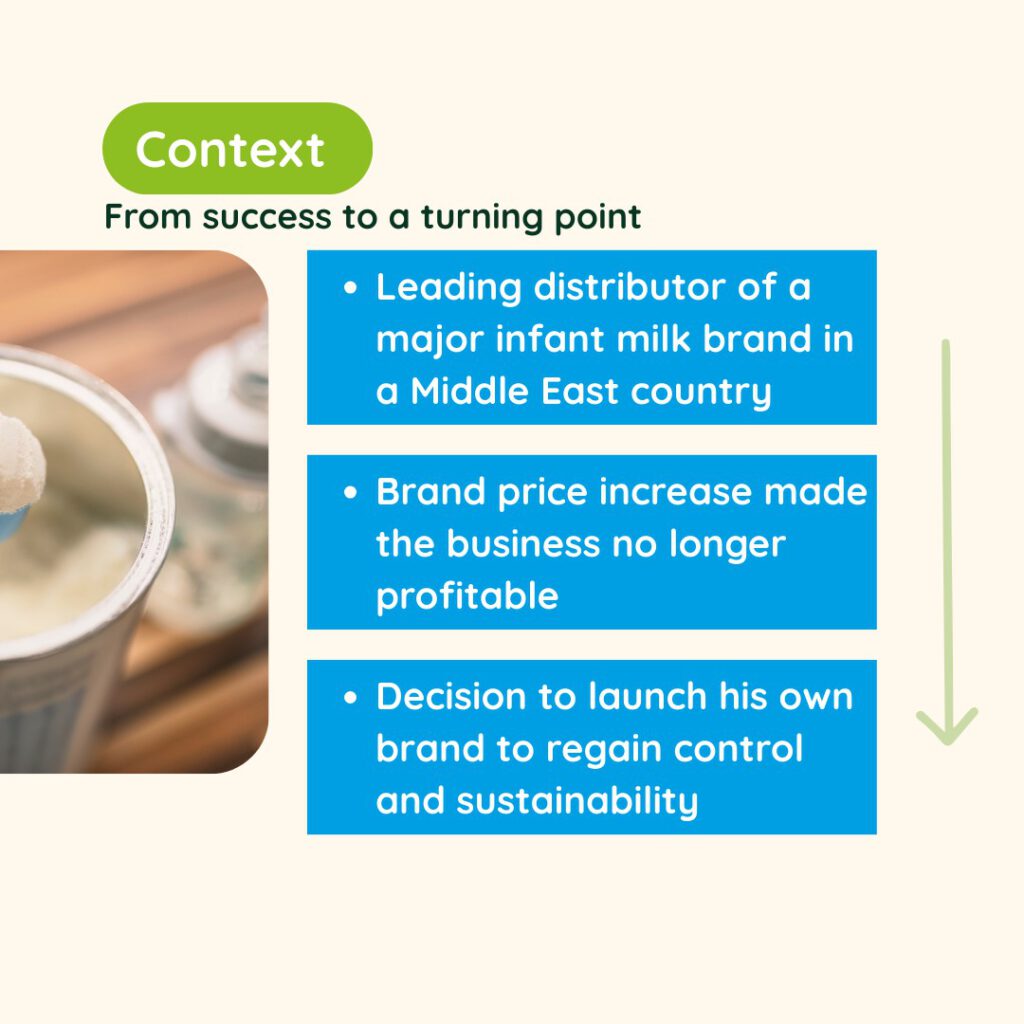 Context

From success to a turning point

• Leading distributor of a major infant milk brand in a Middle East country

• Brand price increase made the business no longer profitable

• Decision to launch his own brand to regain control and sustainability